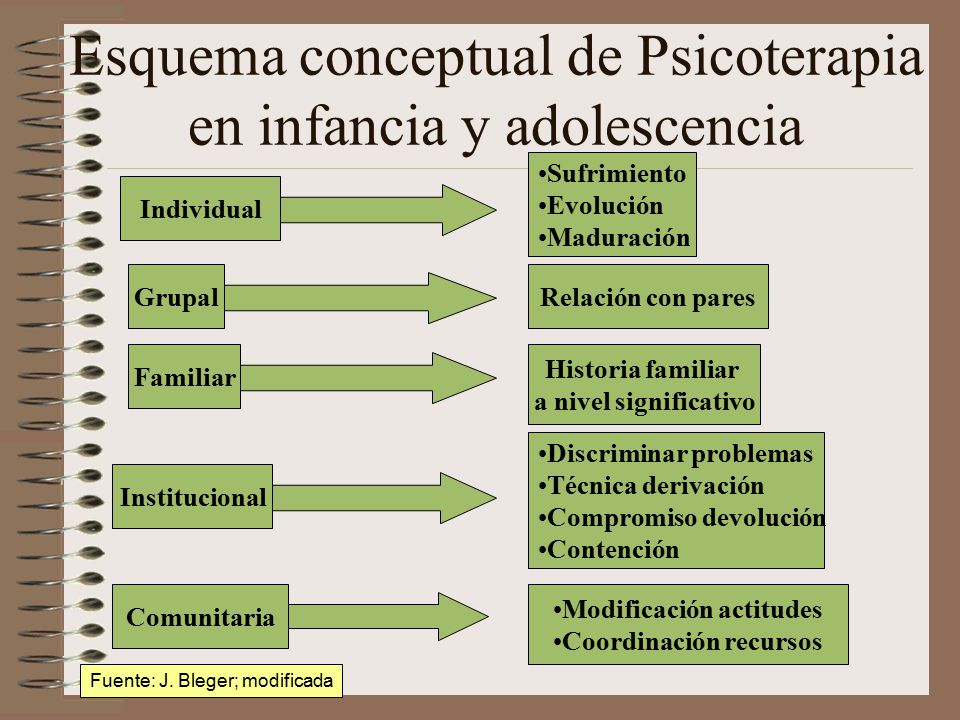 Esquema conceptual de Psicoterapia en infancia y adolescencia

Individual

•Sufrimiento
•Evolución
•Maduración

Grupal

Relación con pares

Familiar

Historia familiar a nivel significativo

Institucional

•Discriminar problemas
•Técnica derivación
•Compromiso devolución
•Contención

Comunitaria

•Modificación actitudes
•Coordinación recursos

Fuente: J. Bleger; modificada